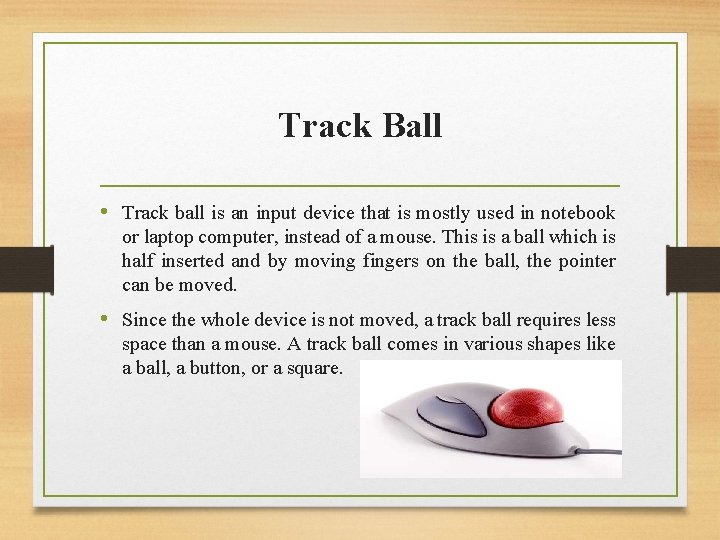 Track Ball

• Track ball is an input device that is mostly used in notebook or laptop computer, instead of a mouse. This is a ball which is half inserted and by moving fingers on the ball, the pointer can be moved.

• Since the whole device is not moved, a track ball requires less space than a mouse. A track ball comes in various shapes like a ball, a button, or a square.